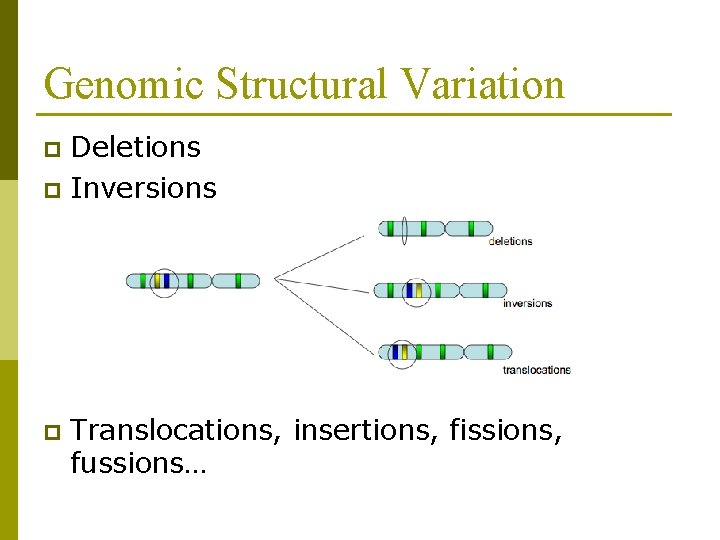 Genomic Structural Variation

Deletions

Inversions

deletions

inversions

translocations

Translocations, insertions, fissions, fussions…